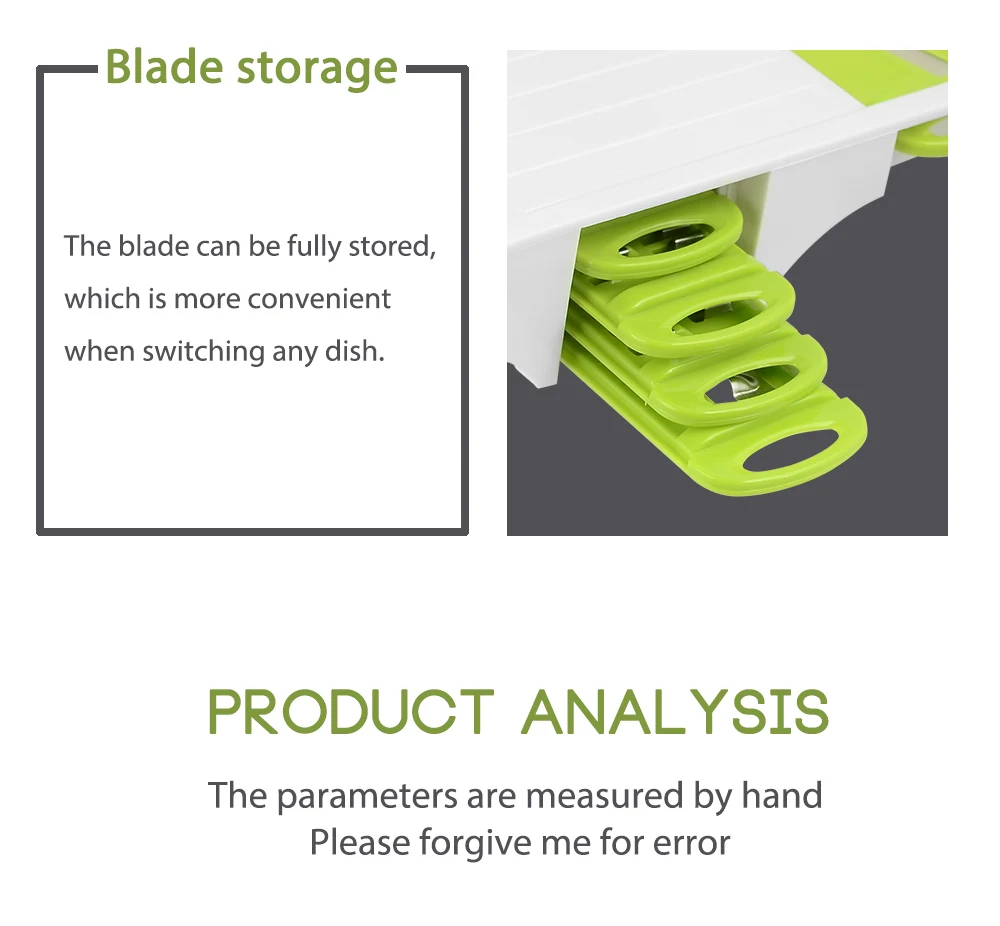 Blade storage

The blade can be fully stored, which is more convenient when switching any dish.

PRODUCT ANALYSIS

The parameters are measured by hand
Please forgive me for error